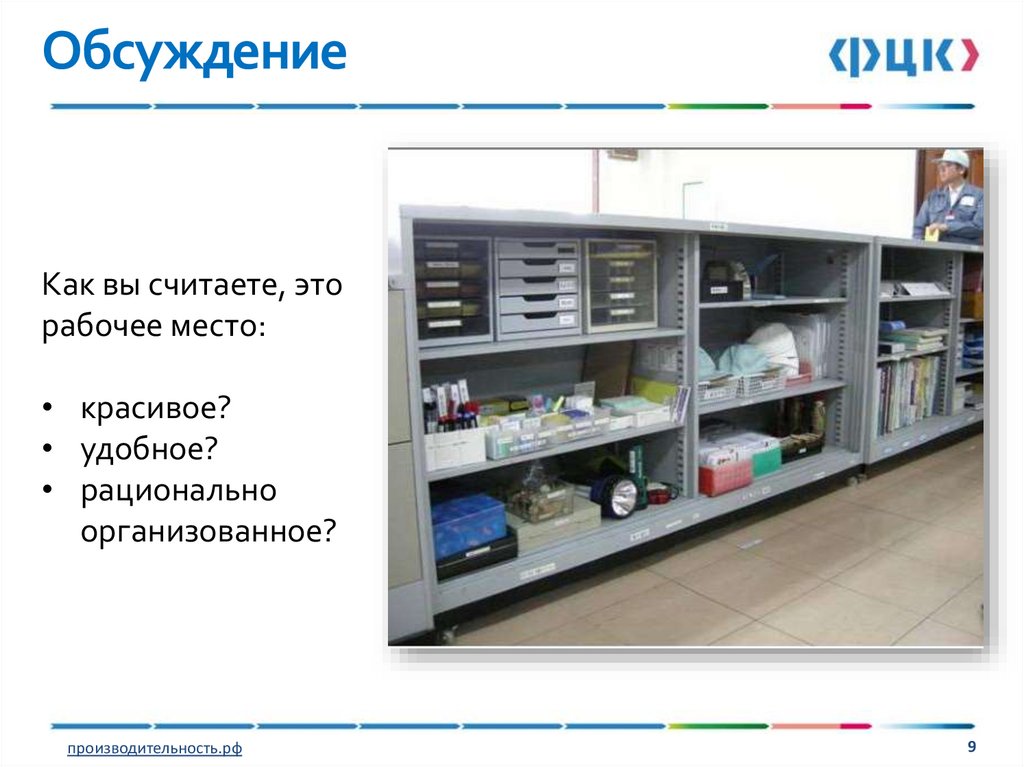 Обсуждение

ФЦК

Как вы считаете, это рабочее место:

• красивое?
• удобное?
• рационально организованное?

производительность.рф

9